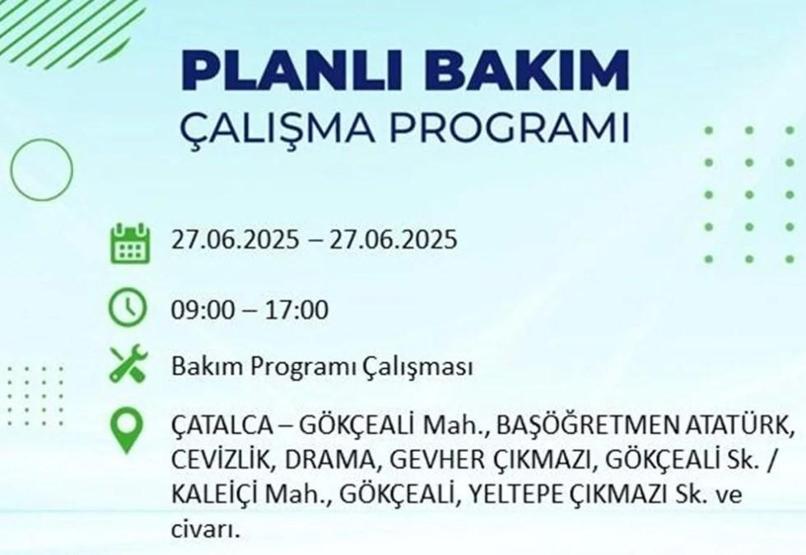 PLANLI BAKIM
ÇALIŞMA PROGRAMI

27.06.2025 – 27.06.2025

09:00 – 17:00

Bakım Programı Çalışması

ÇATALCA – GÖKÇEALİ Mah., BAŞÖĞRETMEN ATATÜRK, CEVİZLİK, DRAMA, GEVHER ÇIKMAZI, GÖKÇEALİ Sk. / KALEİÇİ Mah., GÖKÇEALİ, YELTEPE ÇIKMAZI Sk. ve civarı.